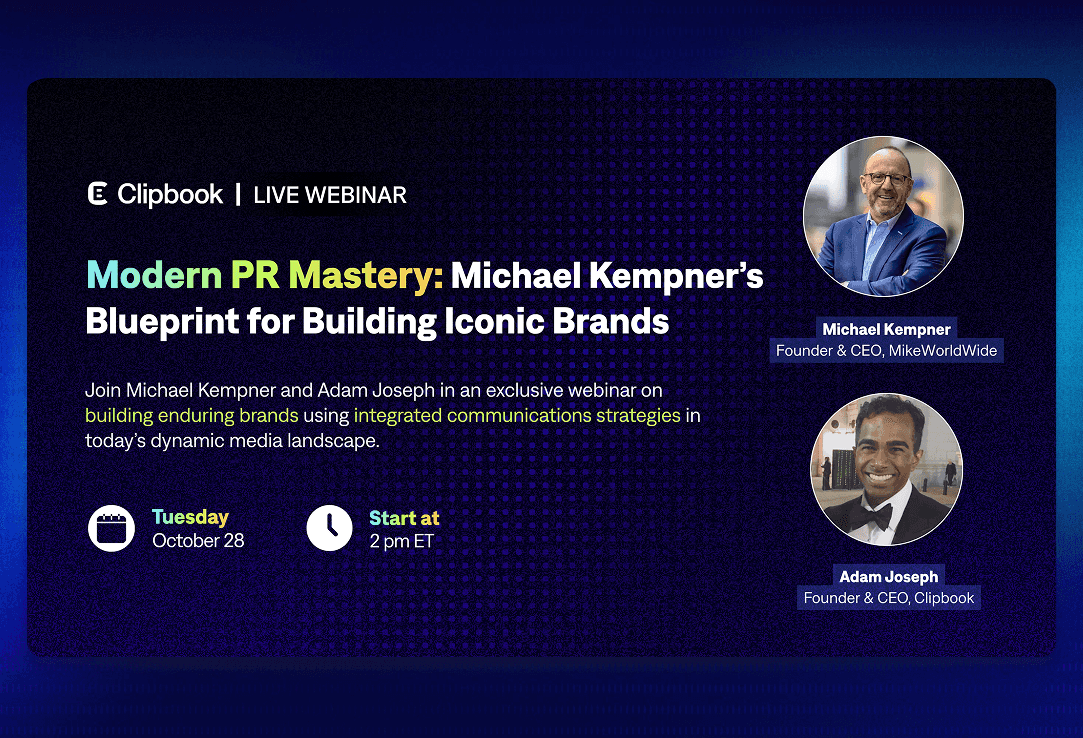 Clipbook | LIVE WEBINAR

Modern PR Mastery: Michael Kempner's Blueprint for Building Iconic Brands

Join Michael Kempner and Adam Joseph in an exclusive webinar on building enduring brands using integrated communications strategies in today's dynamic media landscape.

Tuesday
October 28

Start at
2 pm ET

Michael Kempner
Founder & CEO, MikeWorldWide

Adam Joseph
Founder & CEO, Clipbook